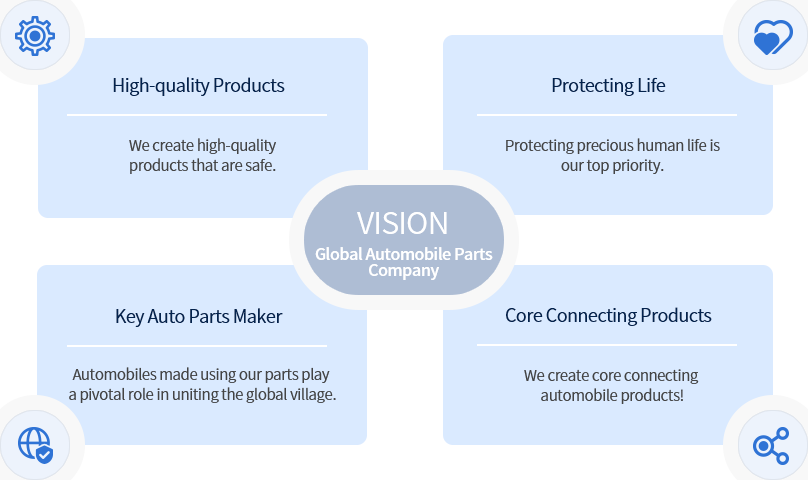 High-quality Products

We create high-quality products that are safe.

Protecting Life

Protecting precious human life is our top priority.

VISION

Global Automobile Parts Company

Key Auto Parts Maker

Automobiles made using our parts play a pivotal role in uniting the global village.

Core Connecting Products

We create core connecting automobile products!